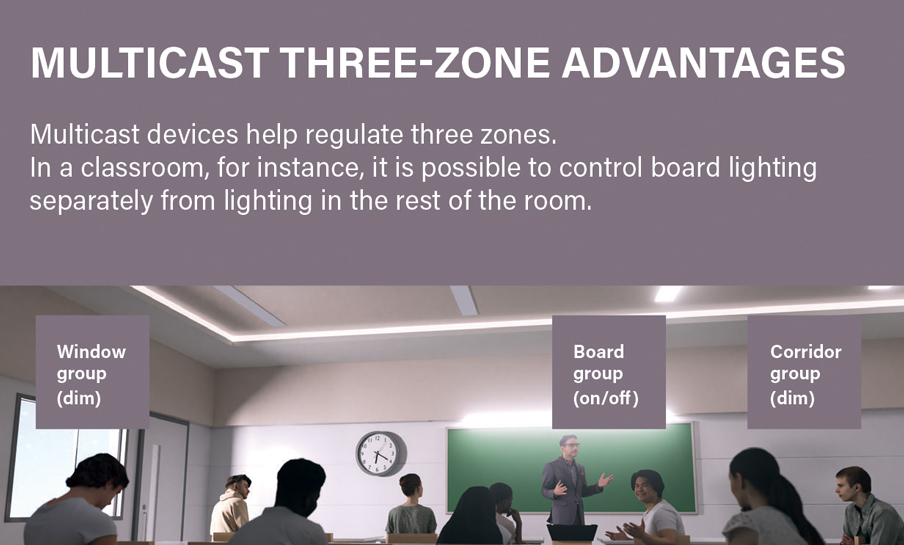 MULTICAST THREE-ZONE ADVANTAGES

Multicast devices help regulate three zones. In a classroom, for instance, it is possible to control board lighting separately from lighting in the rest of the room.

Window group (dim)

Board group (on/off)

Corridor group (dim)